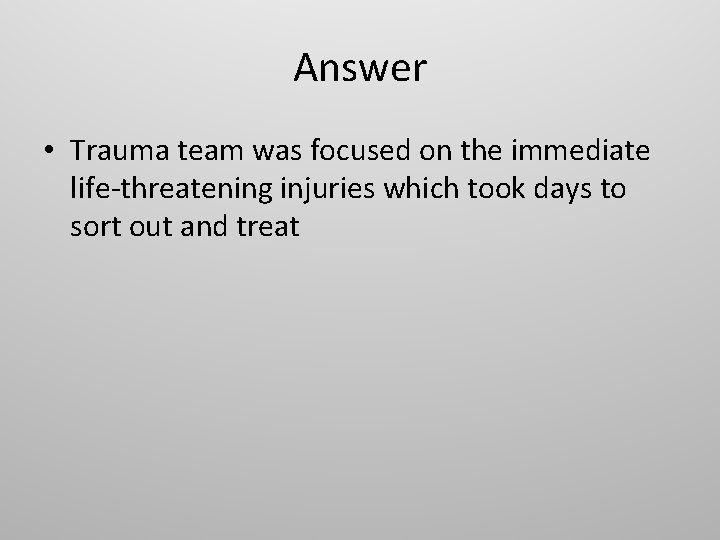 Answer

• Trauma team was focused on the immediate life-threatening injuries which took days to sort out and treat